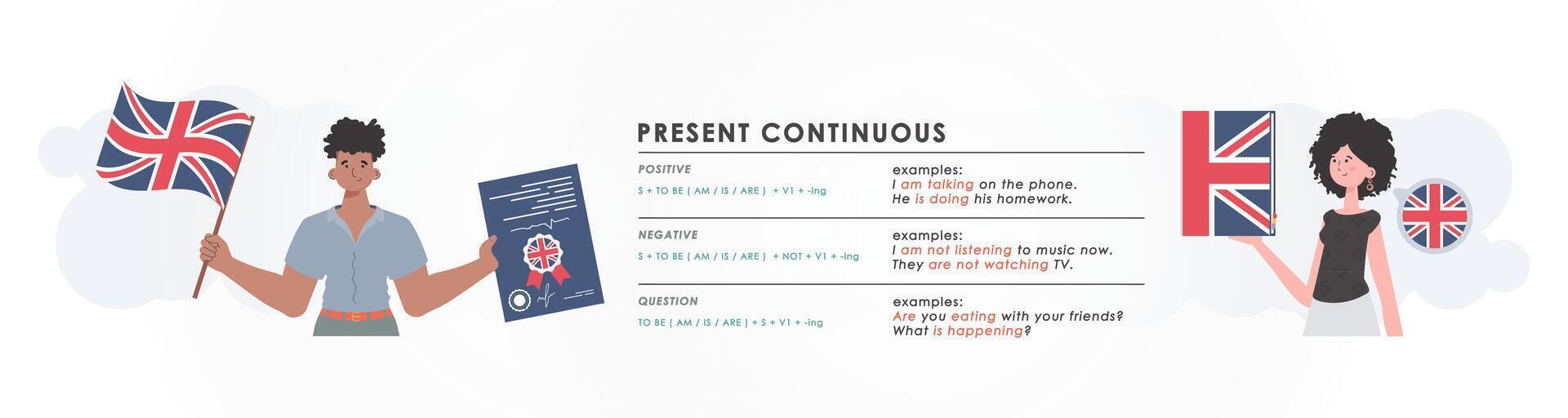 PRESENT CONTINUOUS

POSITIVE
S + TO BE ( AM / IS / ARE ) + V1 + -ing

examples:
I am talking on the phone.
He is doing his homework.

NEGATIVE
S + TO BE ( AM / IS / ARE ) + NOT + V1 + -ing

examples:
I am not listening to music now.
They are not watching TV.

QUESTION
TO BE ( AM / IS / ARE ) + S + V1 + -ing

examples:
Are you eating with your friends?
What is happening?